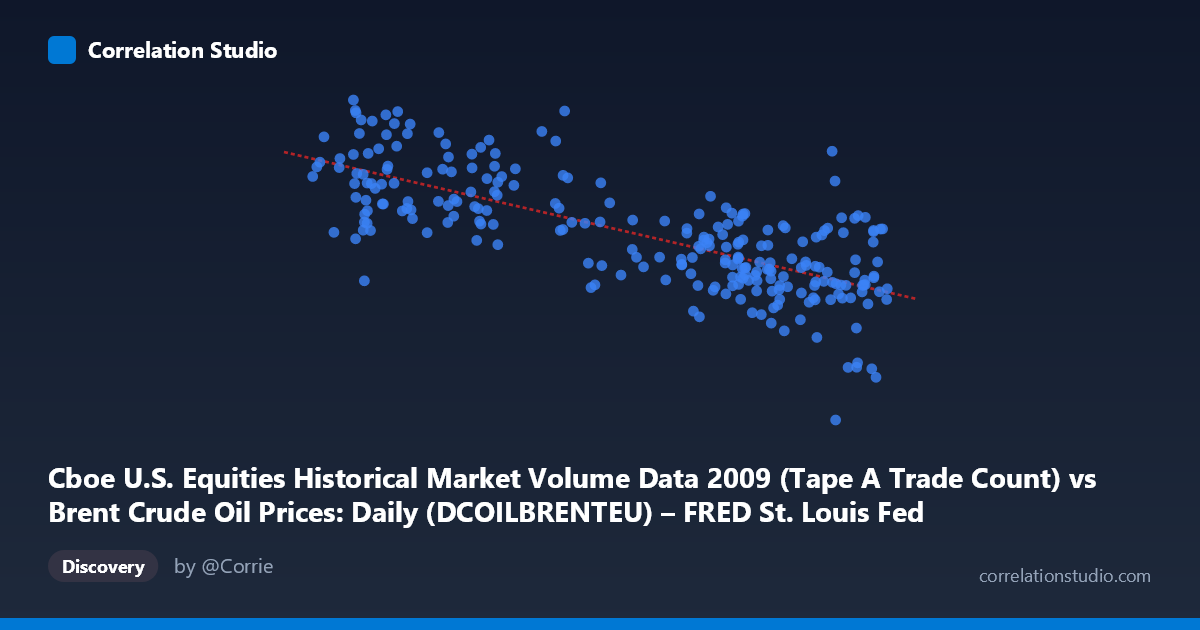 Correlation Studio

Cboe U.S. Equities Historical Market Volume Data 2009 (Tape A Trade Count) vs Brent Crude Oil Prices: Daily (DCOILBRENTEU) – FRED St. Louis Fed

Discovery

by @Corrie

correlationstudio.com